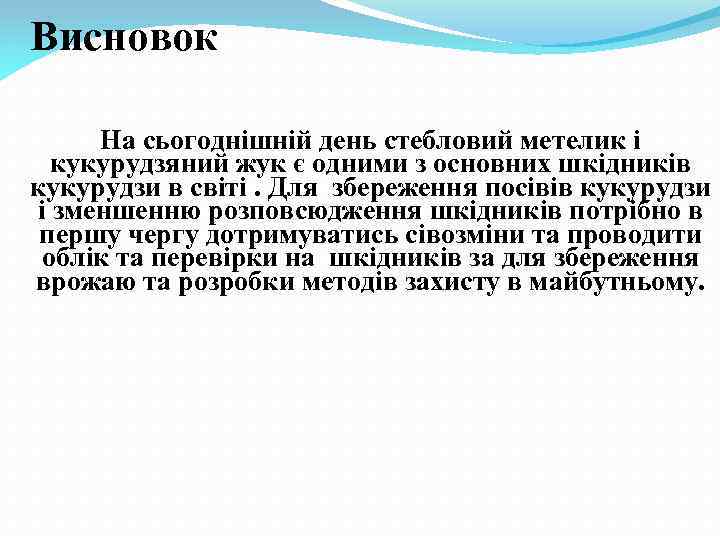 Висновок

На сьогоднішній день стебловий метелик і кукурудзяний жук є одними з основних шкідників кукурудзи в світі . Для збереження посівів кукурудзи і зменшенню розповсюдження шкідників потрібно в першу чергу дотримуватись сівозміни та проводити облік та перевірки на шкідників за для збереження врожаю та розробки методів захисту в майбутньому.